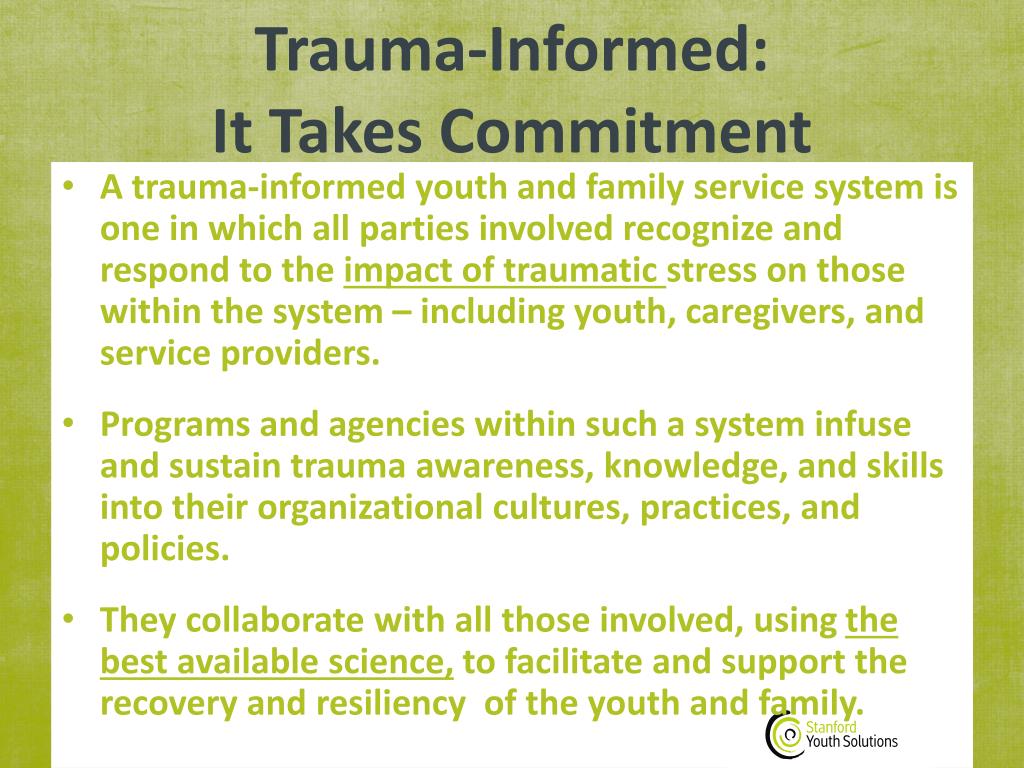 Trauma-Informed:
It Takes Commitment

• A trauma-informed youth and family service system is one in which all parties involved recognize and respond to the impact of traumatic stress on those within the system – including youth, caregivers, and service providers.

• Programs and agencies within such a system infuse and sustain trauma awareness, knowledge, and skills into their organizational cultures, practices, and policies.

• They collaborate with all those involved, using the best available science, to facilitate and support the recovery and resiliency of the youth and family.

Stanford Youth Solutions